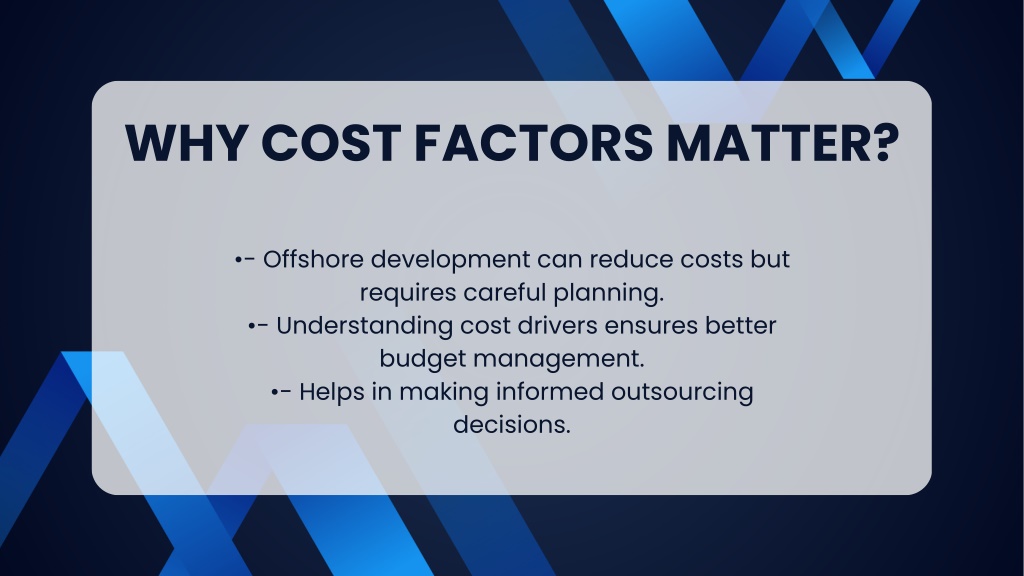 WHY COST FACTORS MATTER?

•- Offshore development can reduce costs but requires careful planning.
•- Understanding cost drivers ensures better budget management.
•- Helps in making informed outsourcing decisions.